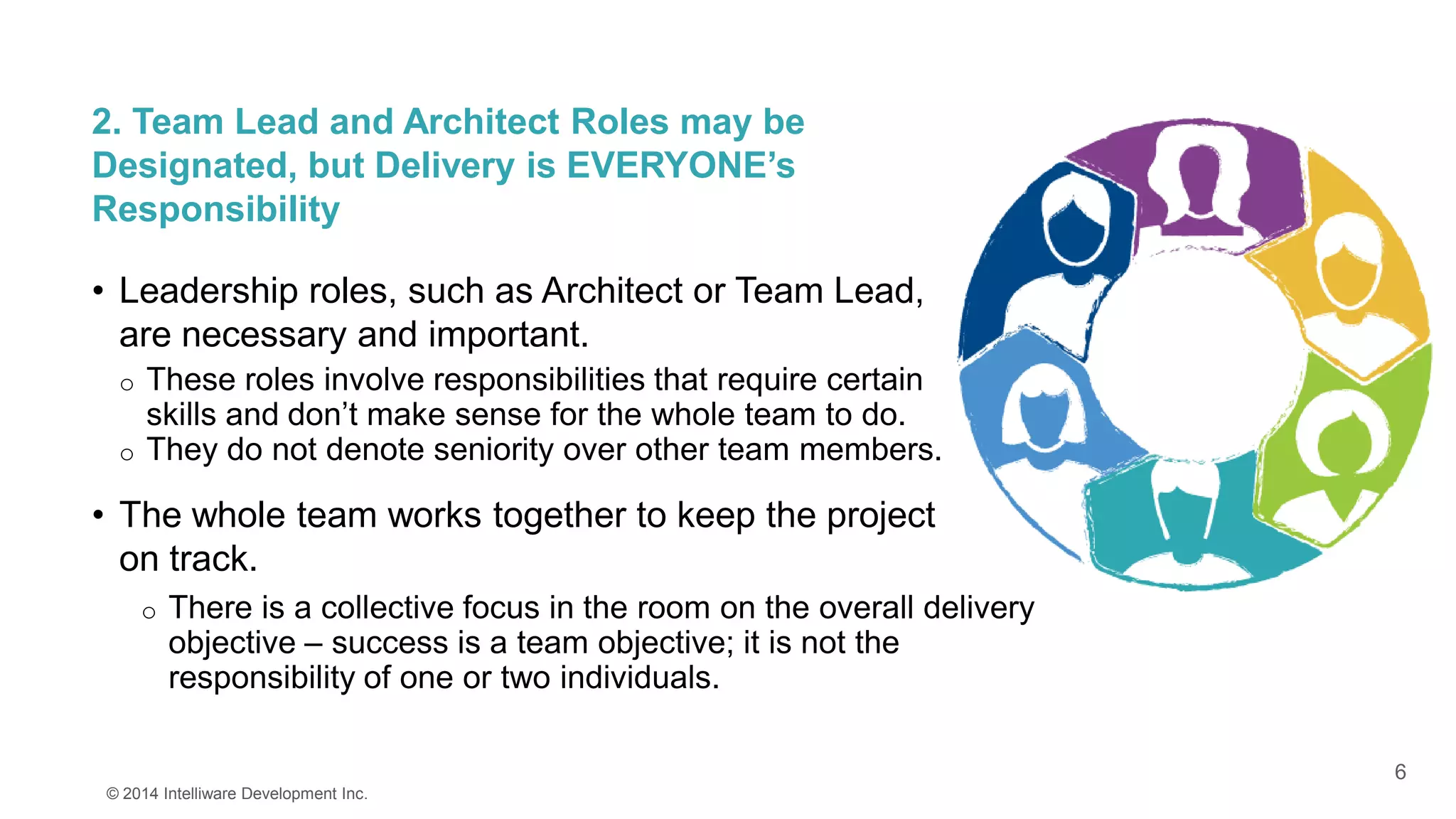 2. Team Lead and Architect Roles may be Designated, but Delivery is EVERYONE’s Responsibility

• Leadership roles, such as Architect or Team Lead, are necessary and important.
o These roles involve responsibilities that require certain skills and don’t make sense for the whole team to do.
o They do not denote seniority over other team members.

• The whole team works together to keep the project on track.
o There is a collective focus in the room on the overall delivery objective – success is a team objective; it is not the responsibility of one or two individuals.

6

© 2014 Intelliware Development Inc.